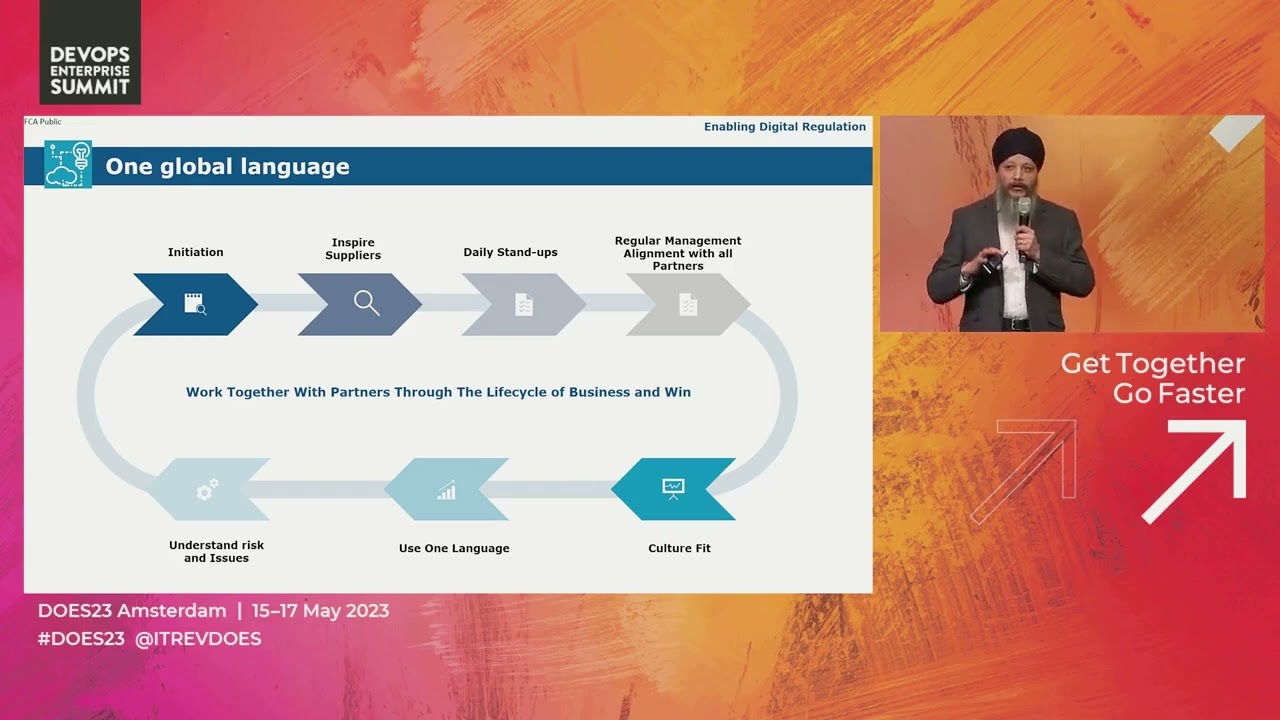 DEVOPS ENTERPRISE SUMMIT

FCA Public

Enabling Digital Regulation

One global language

Initiation

Inspire Suppliers

Daily Stand-ups

Regular Management Alignment with all Partners

Work Together With Partners Through The Lifecycle of Business and Win

Understand risk and Issues

Use One Language

Culture Fit

Get Together Go Faster

DOES23 Amsterdam | 15–17 May 2023
#DOES23 @ITREVDOES